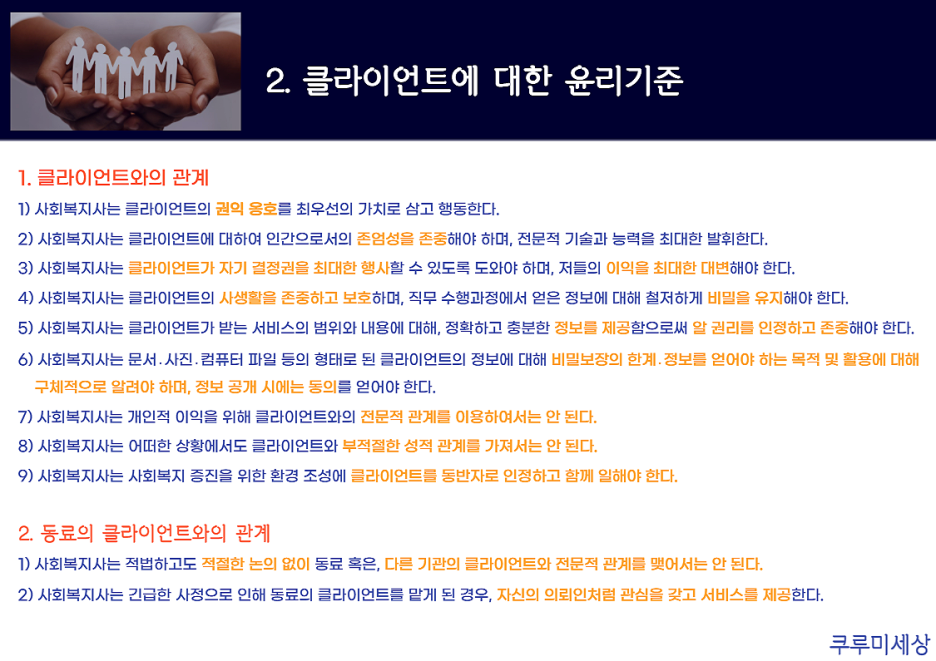 2. 클라이언트에 대한 윤리기준

1. 클라이언트와의 관계

1) 사회복지사는 클라이언트의 권익 옹호를 최우선의 가치로 삼고 행동한다.

2) 사회복지사는 클라이언트에 대하여 인간으로서의 존엄성을 존중해야 하며, 전문적 기술과 능력을 최대한 발휘한다.

3) 사회복지사는 클라이언트가 자기 결정권을 최대한 행사할 수 있도록 도와야 하며, 저들의 이익을 최대한 대변해야 한다.

4) 사회복지사는 클라이언트의 사생활을 존중하고 보호하며, 직무 수행과정에서 얻은 정보에 대해 철저하게 비밀을 유지해야 한다.

5) 사회복지사는 클라이언트가 받는 서비스의 범위와 내용에 대해, 정확하고 충분한 정보를 제공함으로써 알 권리를 인정하고 존중해야 한다.

6) 사회복지사는 문서·사진·컴퓨터 파일 등의 형태로 된 클라이언트의 정보에 대해 비밀보장의 한계·정보를 얻어야 하는 목적 및 활용에 대해 구체적으로 알려야 하며, 정보 공개 시에는 동의를 얻어야 한다.

7) 사회복지사는 개인적 이익을 위해 클라이언트와의 전문적 관계를 이용하여서는 안 된다.

8) 사회복지사는 어떠한 상황에서도 클라이언트와 부적절한 성적 관계를 가져서는 안 된다.

9) 사회복지사는 사회복지 증진을 위한 환경 조성에 클라이언트를 동반자로 인정하고 함께 일해야 한다.

2. 동료의 클라이언트와의 관계

1) 사회복지사는 적법하고도 적절한 논의 없이 동료 혹은, 다른 기관의 클라이언트와 전문적 관계를 맺어서는 안 된다.

2) 사회복지사는 긴급한 사정으로 인해 동료의 클라이언트를 맡게 된 경우, 자신의 의뢰인처럼 관심을 갖고 서비스를 제공한다.

쿠루미세상